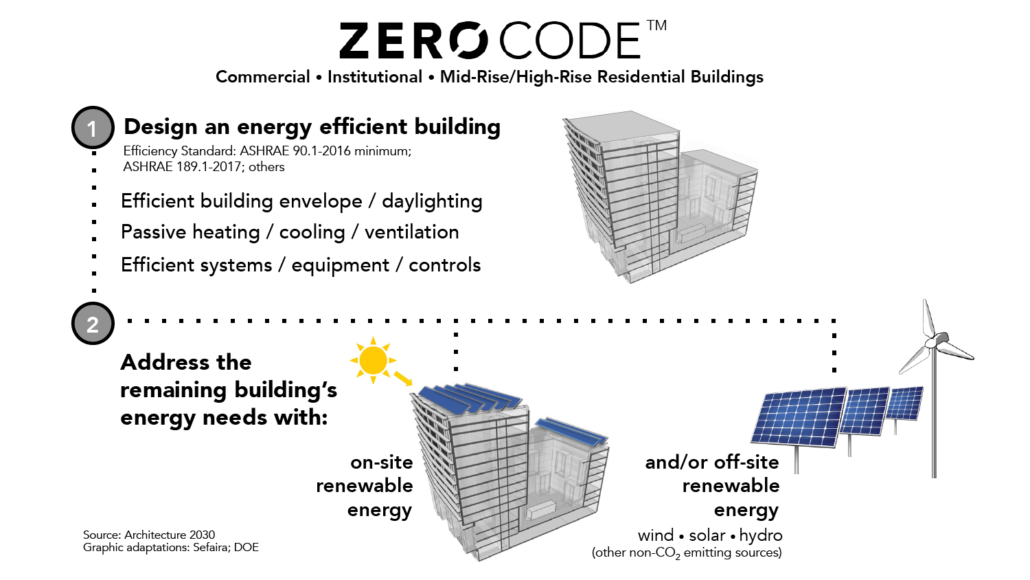 ZERO CODE™
Commercial • Institutional • Mid-Rise/High-Rise Residential Buildings

1 Design an energy efficient building
Efficiency Standard: ASHRAE 90.1-2016 minimum; ASHRAE 189.1-2017; others

Efficient building envelope / daylighting
Passive heating / cooling / ventilation
Efficient systems / equipment / controls

2

Address the remaining building's energy needs with:

on-site renewable energy

and/or off-site renewable energy
wind • solar • hydro
(other non-$CO_2$ emitting sources)

Source: Architecture 2030
Graphic adaptations: Sefaira; DOE